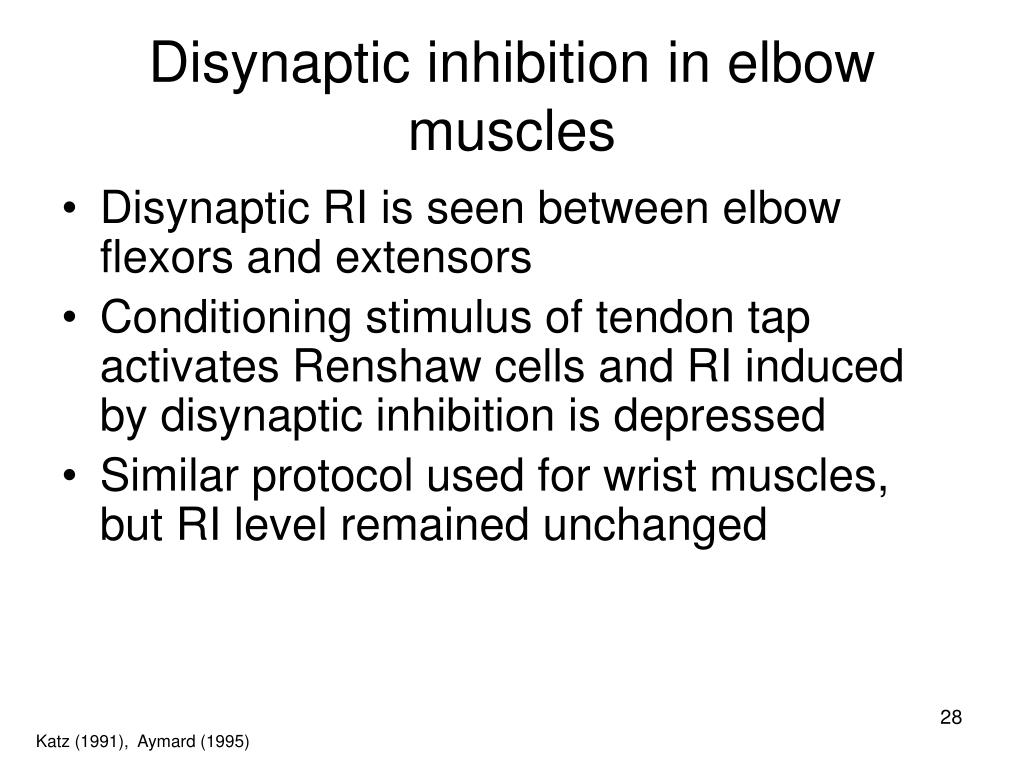 Disynaptic inhibition in elbow muscles

• Disynaptic RI is seen between elbow flexors and extensors
• Conditioning stimulus of tendon tap activates Renshaw cells and RI induced by disynaptic inhibition is depressed
• Similar protocol used for wrist muscles, but RI level remained unchanged

28

Katz (1991), Aymard (1995)